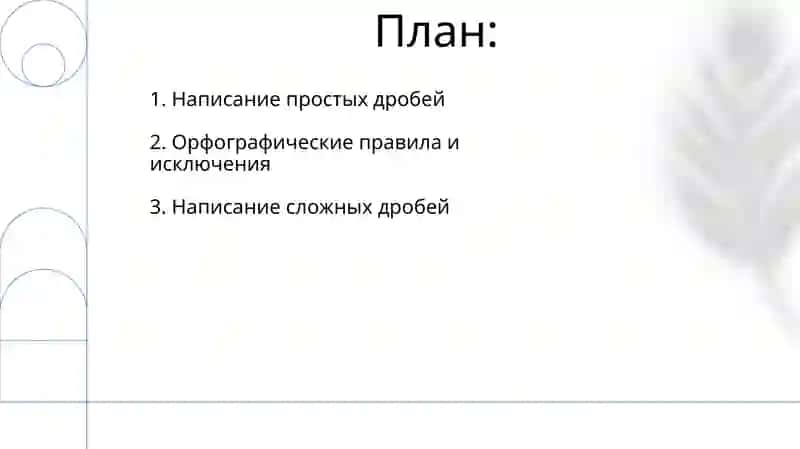 План:

1. Написание простых дробей

2. Орфографические правила и исключения

3. Написание сложных дробей